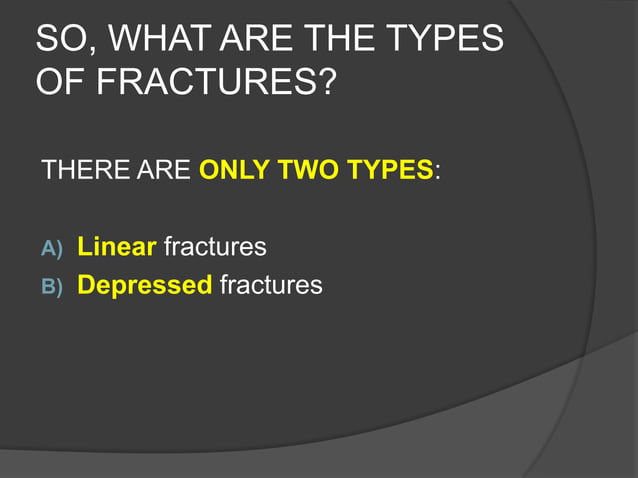 SO, WHAT ARE THE TYPES OF FRACTURES?

THERE ARE ONLY TWO TYPES:

A) Linear fractures
B) Depressed fractures